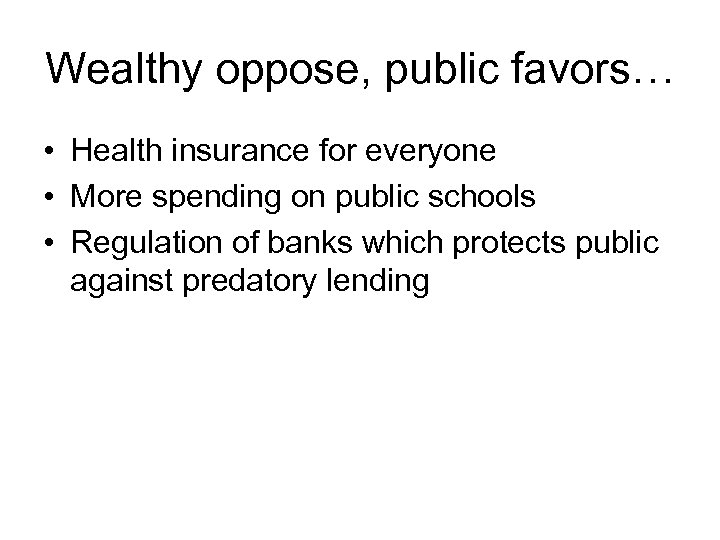 Wealthy oppose, public favors…

• Health insurance for everyone
• More spending on public schools
• Regulation of banks which protects public against predatory lending